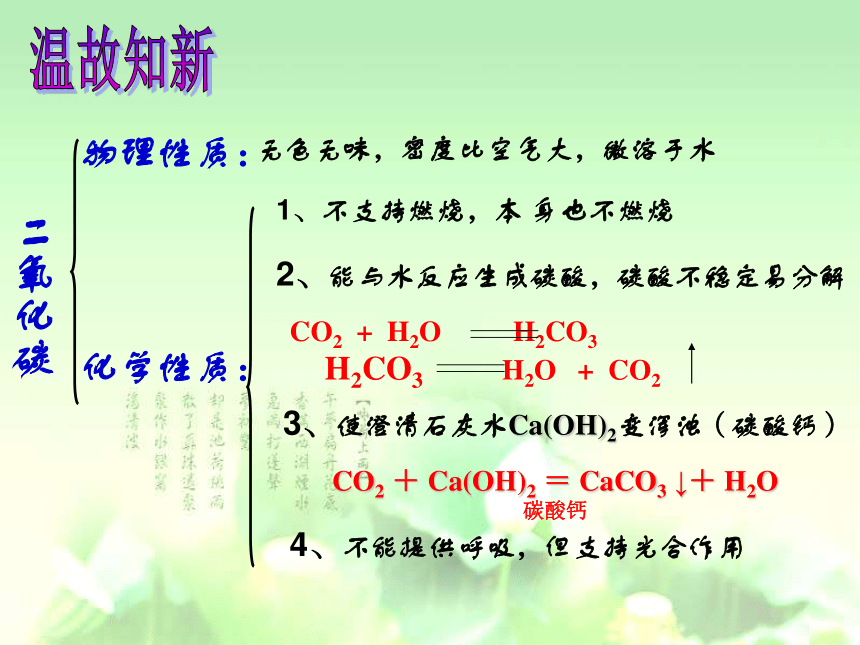 温故知新

二氧化碳

物理性质：无色无味，密度比空气大，微溶于水

化学性质：

1、不支持燃烧，本身也不燃烧

2、能与水反应生成碳酸，碳酸不稳定易分解

$CO_2 + H_2O = H_2CO_3$

$H_2CO_3 = H_2O + CO_2 \uparrow$

3、使澄清石灰水$Ca(OH)_2$变浑浊（碳酸钙）

$CO_2 + Ca(OH)_2 = CaCO_3 \downarrow + H_2O$

碳酸钙

4、不能提供呼吸，但支持光合作用